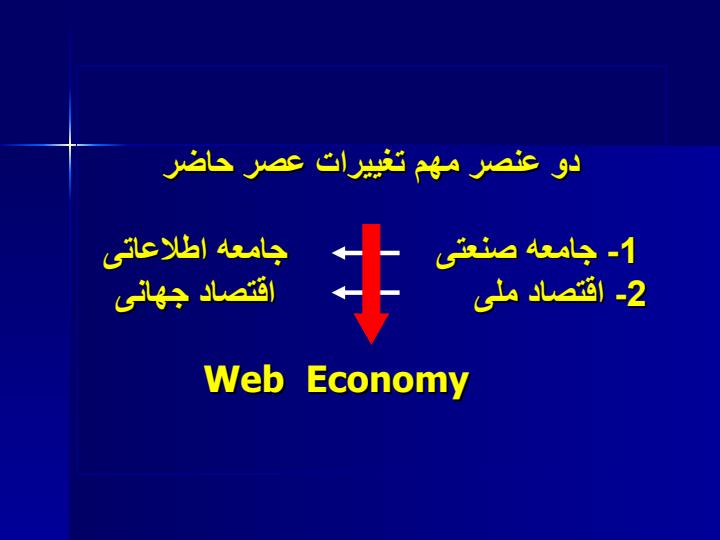 دو عنصر مهم تغییرات عصر حاضر

1- جامعه صنعتی ← جامعه اطلاعاتی
2- اقتصاد ملی ← اقتصاد جهانی

Web Economy